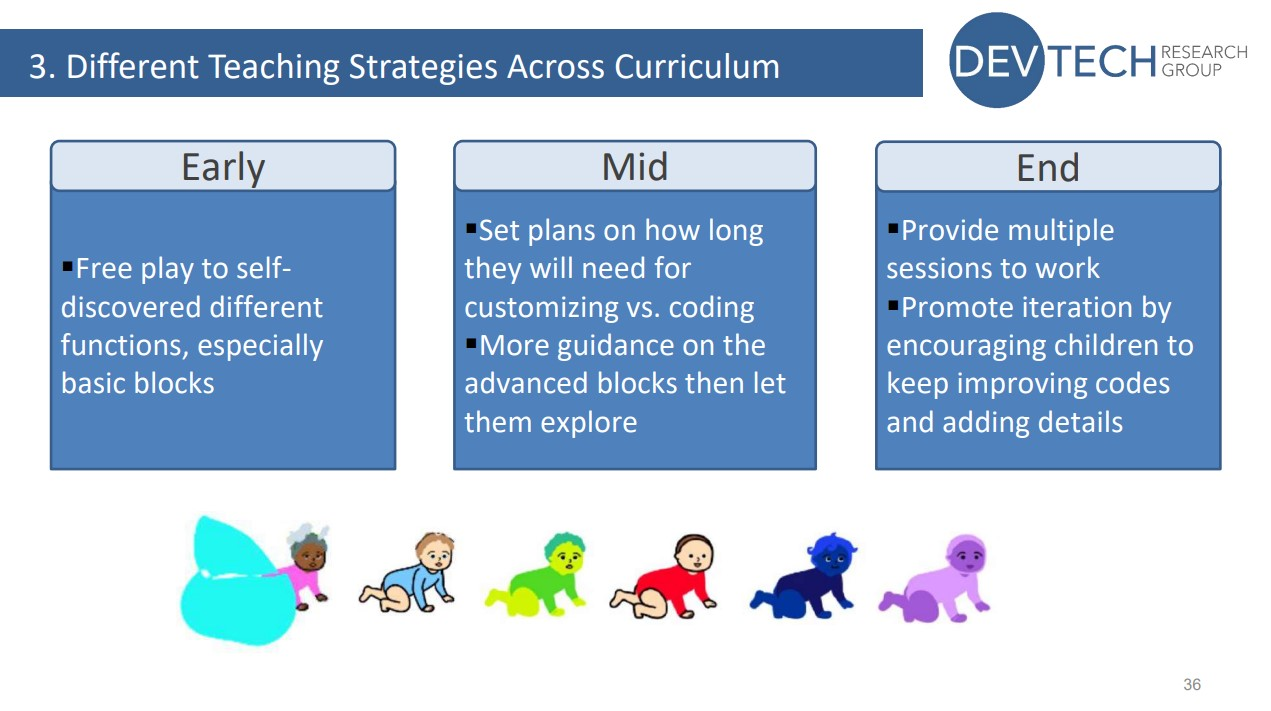 3. Different Teaching Strategies Across Curriculum

DEVTECH RESEARCH GROUP

Early

▪Free play to self-discovered different functions, especially basic blocks

Mid

▪Set plans on how long they will need for customizing vs. coding
▪More guidance on the advanced blocks then let them explore

End

▪Provide multiple sessions to work
▪Promote iteration by encouraging children to keep improving codes and adding details

36